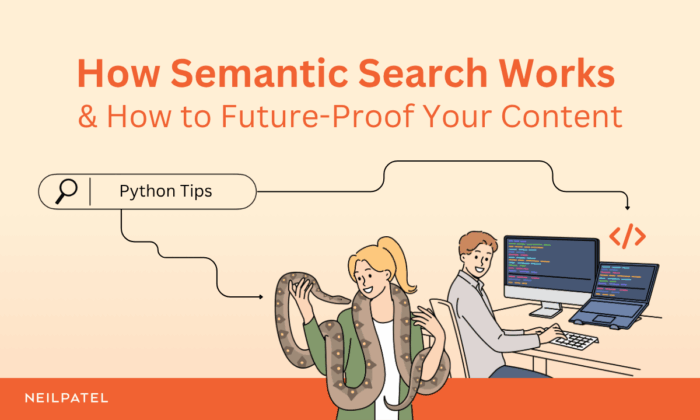 How Semantic Search Works
& How to Future-Proof Your Content

Python Tips

</>

NEILPATEL